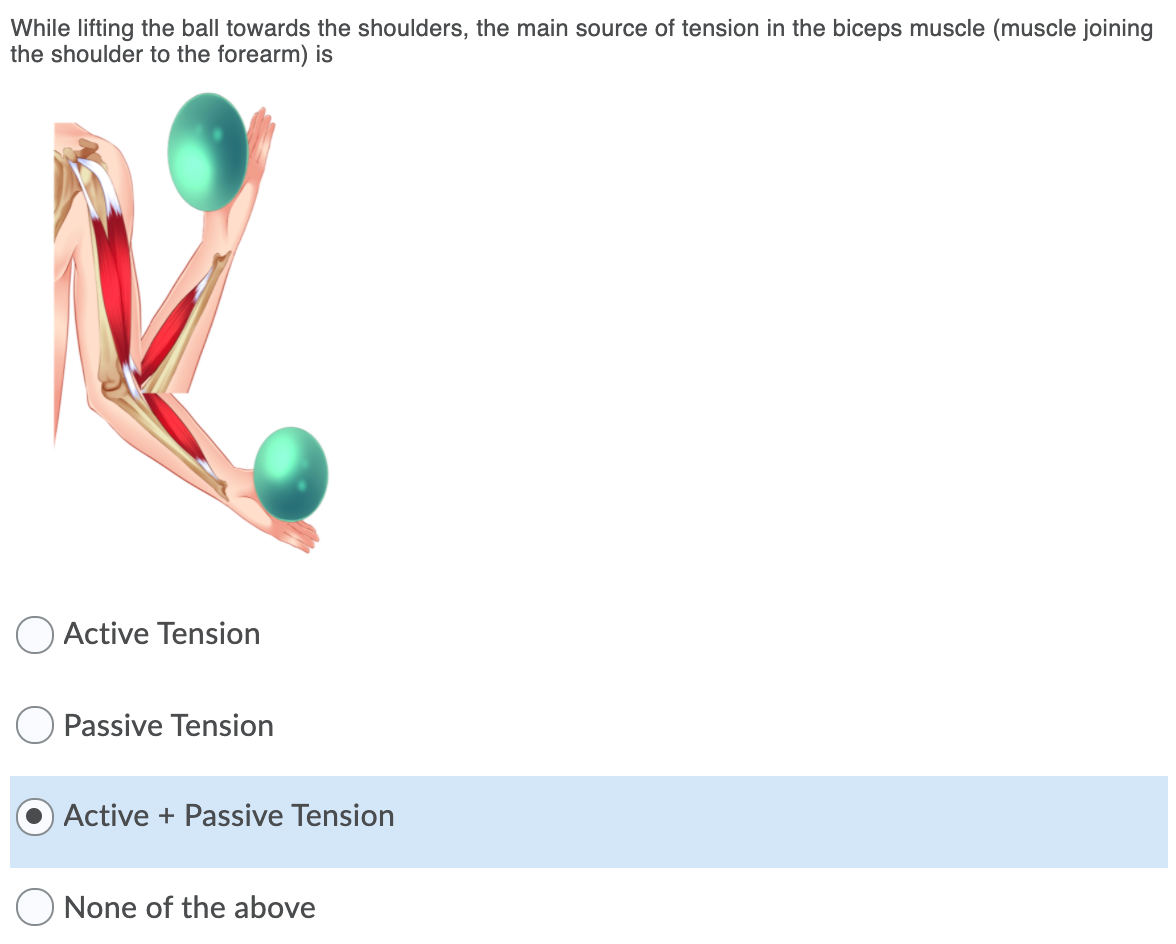 While lifting the ball towards the shoulders, the main source of tension in the biceps muscle (muscle joining the shoulder to the forearm) is

Active Tension

Passive Tension

Active + Passive Tension

None of the above